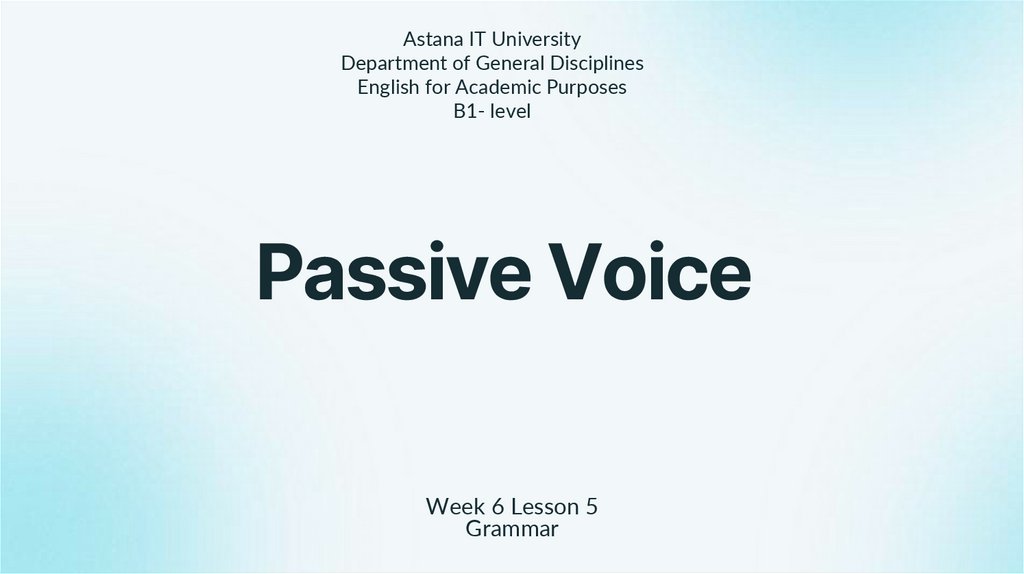 Astana IT University
Department of General Disciplines
English for Academic Purposes
B1- level

Passive Voice

Week 6 Lesson 5
Grammar